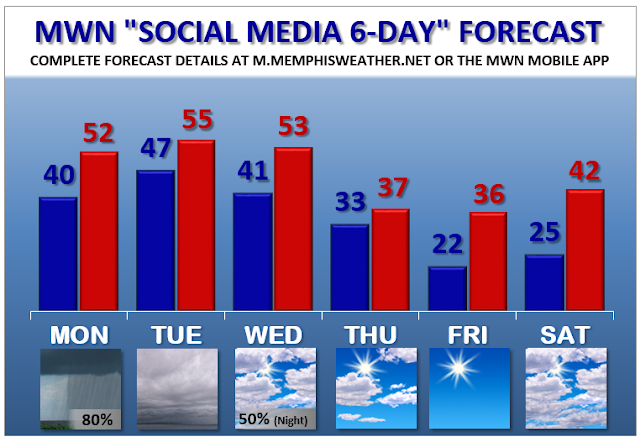 MWN "SOCIAL MEDIA 6-DAY" FORECAST

COMPLETE FORECAST DETAILS AT M.MEMPHISWEATHER.NET OR THE MWN MOBILE APP

40 52
47 55
41 53
33 37
22 36
25 42

MON
TUE
WED
THU
FRI
SAT

80%
50% (Night)